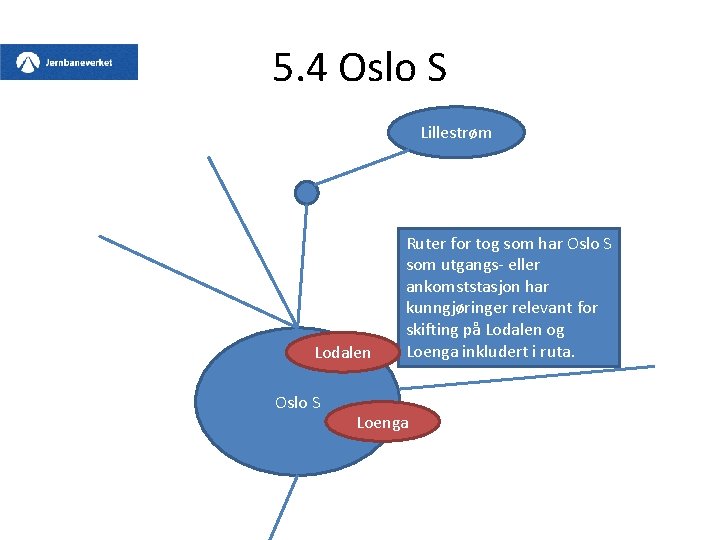 Jernbaneverket

5.4 Oslo S

Lillestrøm

Ruter for tog som har Oslo S som utgangs- eller ankomststasjon har kunngjøringer relevant for skifting på Lodalen og Loenga inkludert i ruta.

Lodalen

Oslo S

Loenga